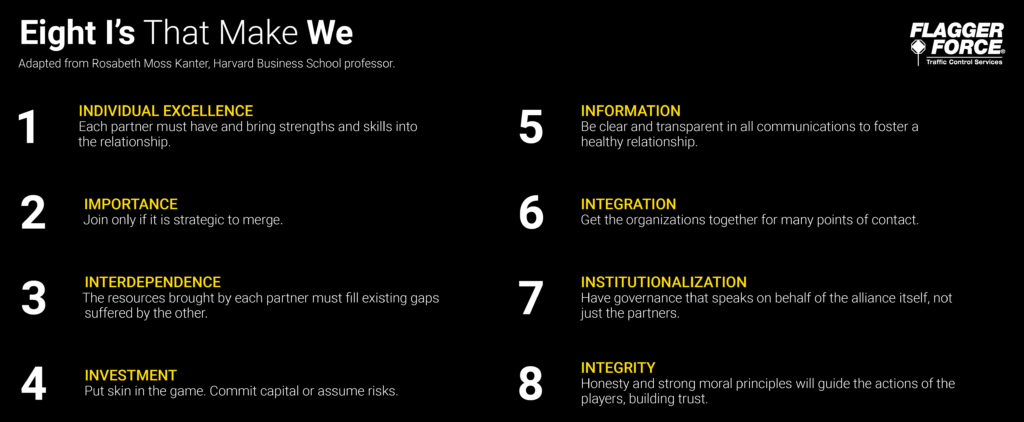 Eight I's That Make We

Adapted from Rosabeth Moss Kanter, Harvard Business School professor.

FLAGGER FORCE®
Traffic Control Services

1
INDIVIDUAL EXCELLENCE
Each partner must have and bring strengths and skills into the relationship.

2
IMPORTANCE
Join only if it is strategic to merge.

3
INTERDEPENDENCE
The resources brought by each partner must fill existing gaps suffered by the other.

4
INVESTMENT
Put skin in the game. Commit capital or assume risks.

5
INFORMATION
Be clear and transparent in all communications to foster a healthy relationship.

6
INTEGRATION
Get the organizations together for many points of contact.

7
INSTITUTIONALIZATION
Have governance that speaks on behalf of the alliance itself, not just the partners.

8
INTEGRITY
Honesty and strong moral principles will guide the actions of the players, building trust.